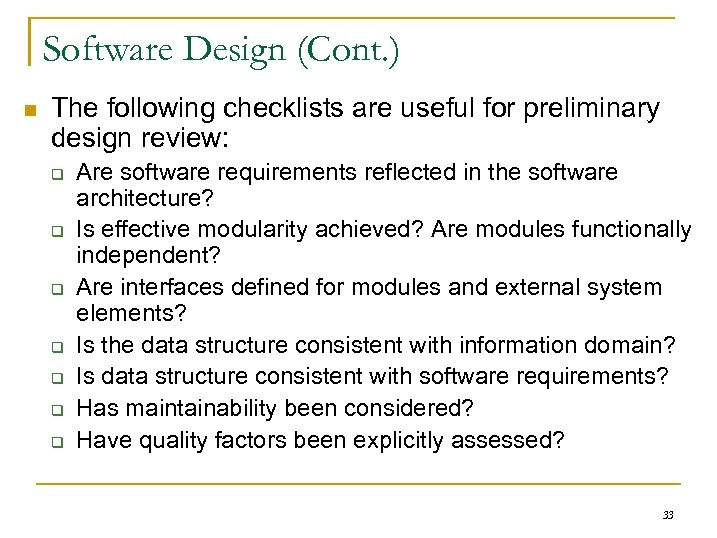 Software Design (Cont.)

The following checklists are useful for preliminary design review:

Are software requirements reflected in the software architecture?

Is effective modularity achieved? Are modules functionally independent?

Are interfaces defined for modules and external system elements?

Is the data structure consistent with information domain?

Is data structure consistent with software requirements?

Has maintainability been considered?

Have quality factors been explicitly assessed?

33